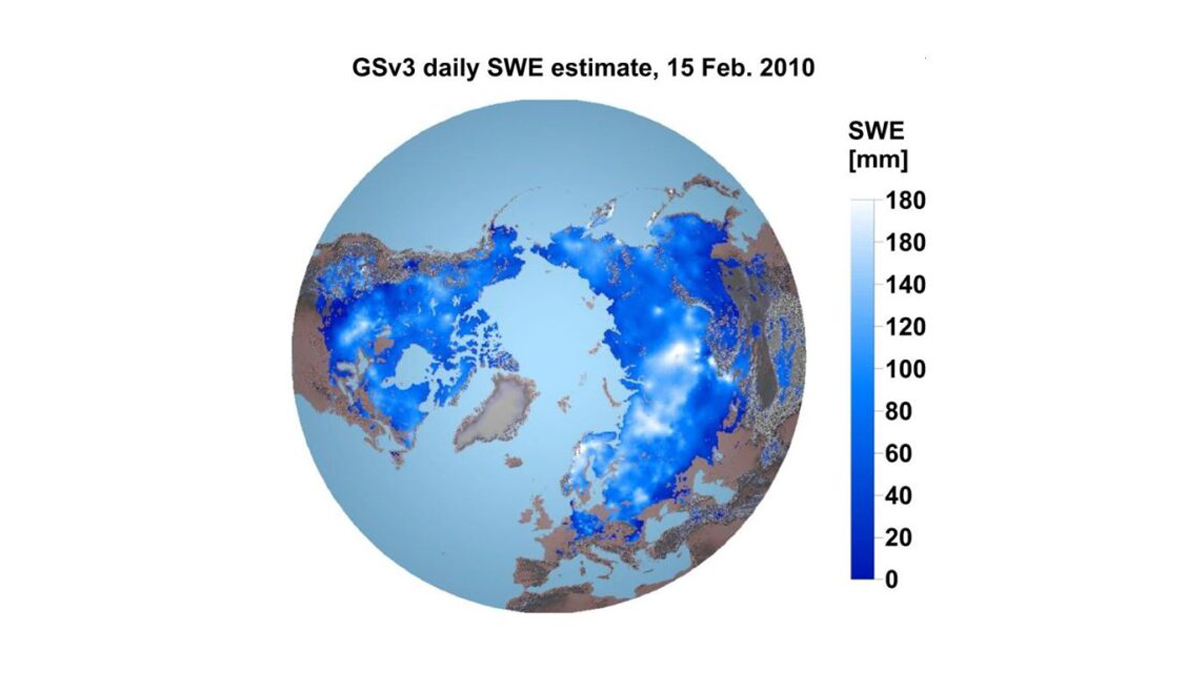 GSv3 daily SWE estimate, 15 Feb. 2010

SWE [mm]

180
180
140
120
100
80
60
40
20
0